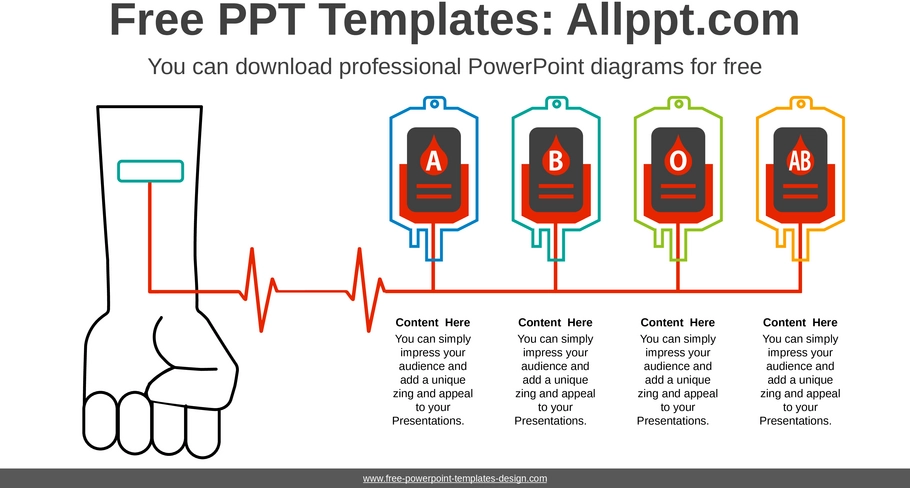 Free PPT Templates: Allppt.com

You can download professional PowerPoint diagrams for free

A

B

O

AB

Content Here
You can simply impress your audience and add a unique zing and appeal to your Presentations.

Content Here
You can simply impress your audience and add a unique zing and appeal to your Presentations.

Content Here
You can simply impress your audience and add a unique zing and appeal to your Presentations.

Content Here
You can simply impress your audience and add a unique zing and appeal to your Presentations.

www.free-powerpoint-templates-design.com